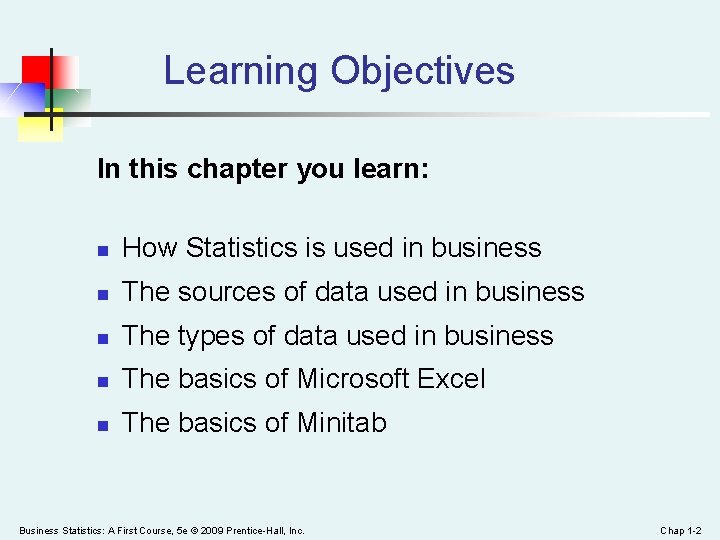 Learning Objectives

In this chapter you learn:

- How Statistics is used in business
- The sources of data used in business
- The types of data used in business
- The basics of Microsoft Excel
- The basics of Minitab

Business Statistics: A First Course, 5e © 2009 Prentice-Hall, Inc.

Chap 1-2